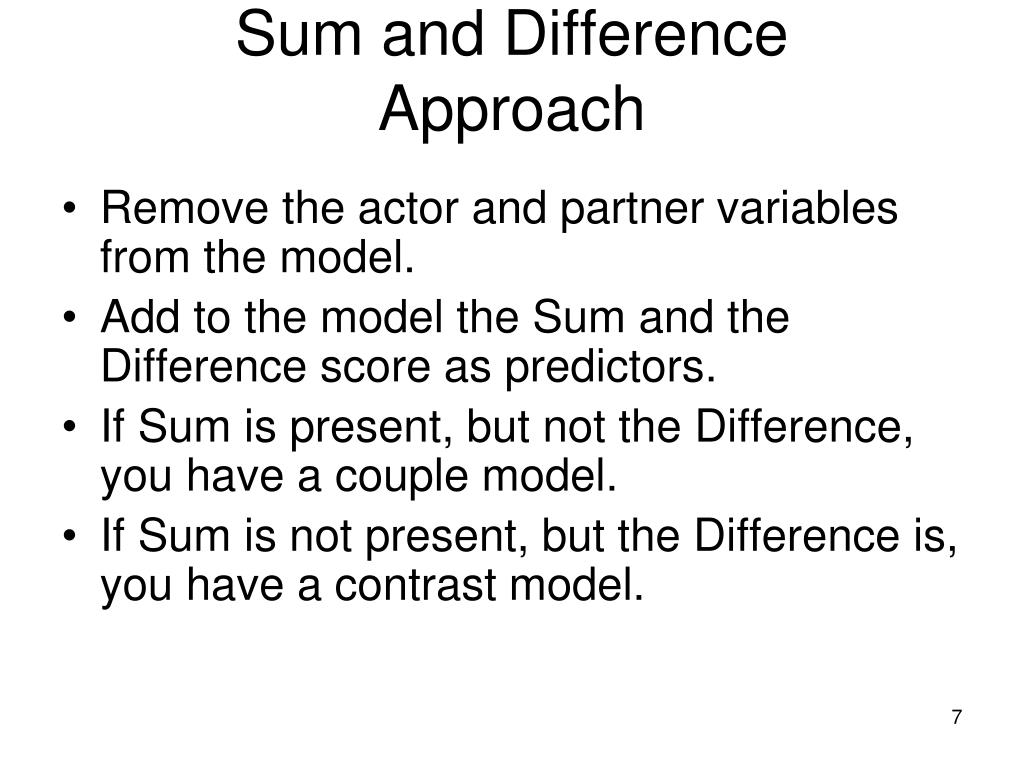 Sum and Difference Approach

• Remove the actor and partner variables from the model.
• Add to the model the Sum and the Difference score as predictors.
• If Sum is present, but not the Difference, you have a couple model.
• If Sum is not present, but the Difference is, you have a contrast model.

7